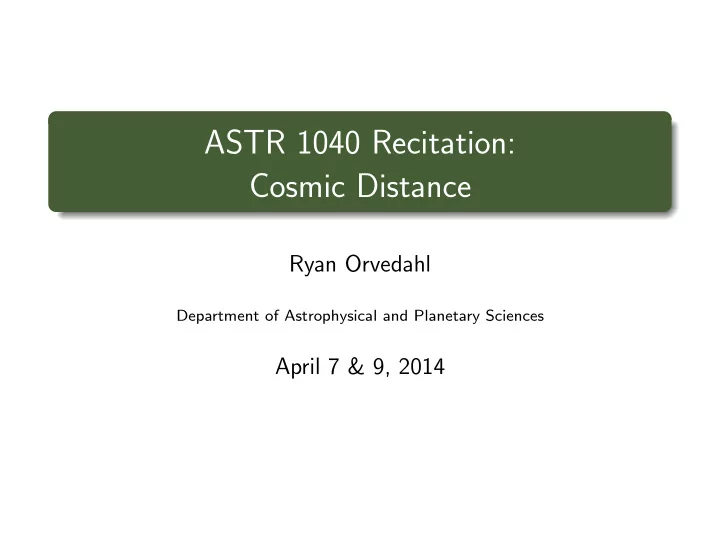 ASTR 1040 Recitation:
Cosmic Distance

Ryan Orvedahl

Department of Astrophysical and Planetary Sciences

April 7 & 9, 2014